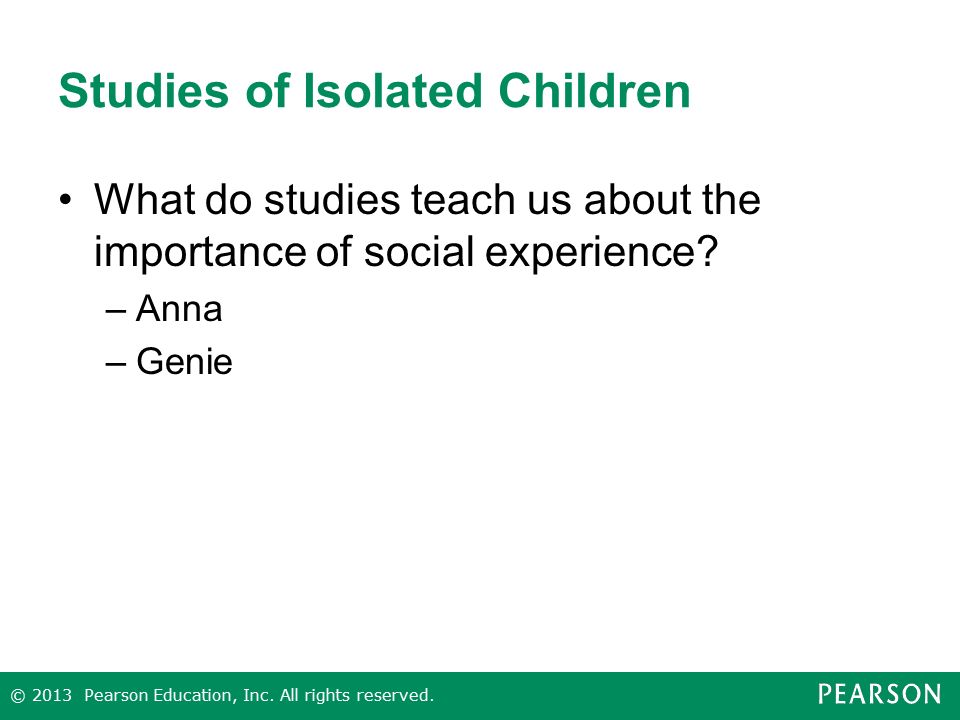 Studies of Isolated Children

• What do studies teach us about the importance of social experience?
– Anna
– Genie

© 2013 Pearson Education, Inc. All rights reserved.

PEARSON